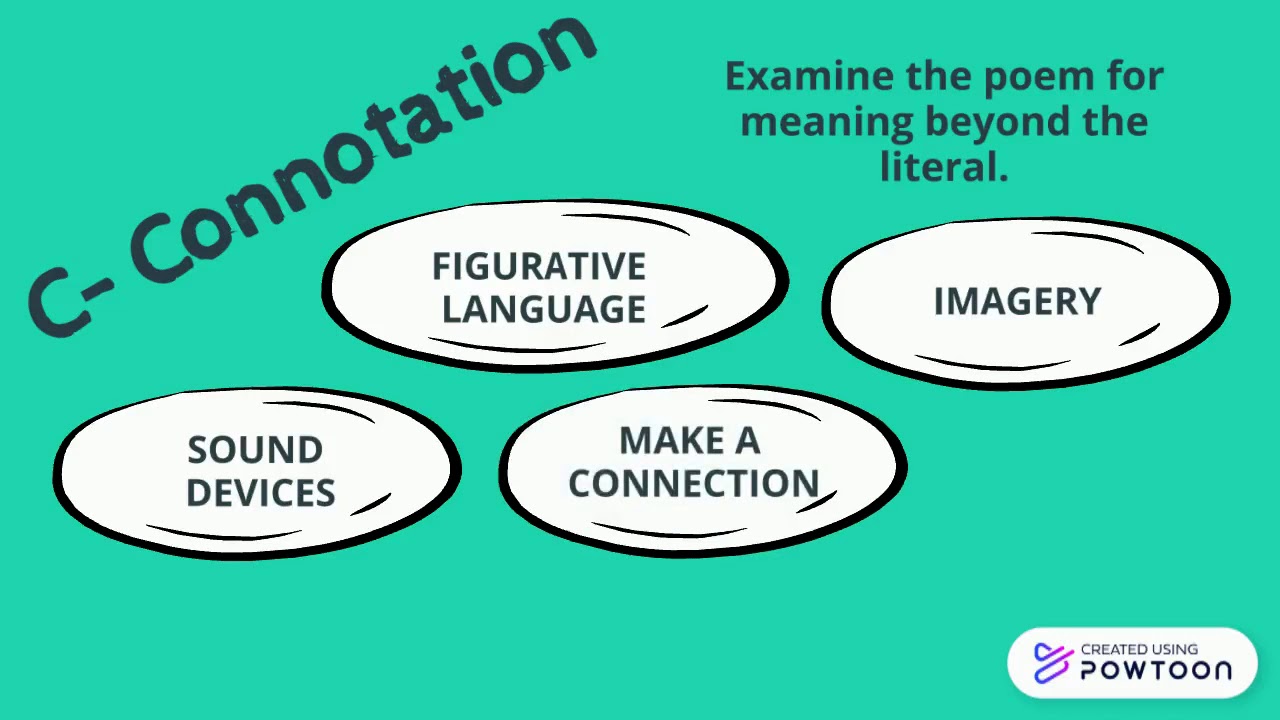 C- Connotation

Examine the poem for meaning beyond the literal.

FIGURATIVE LANGUAGE

IMAGERY

SOUND DEVICES

MAKE A CONNECTION

CREATED USING POWTOON